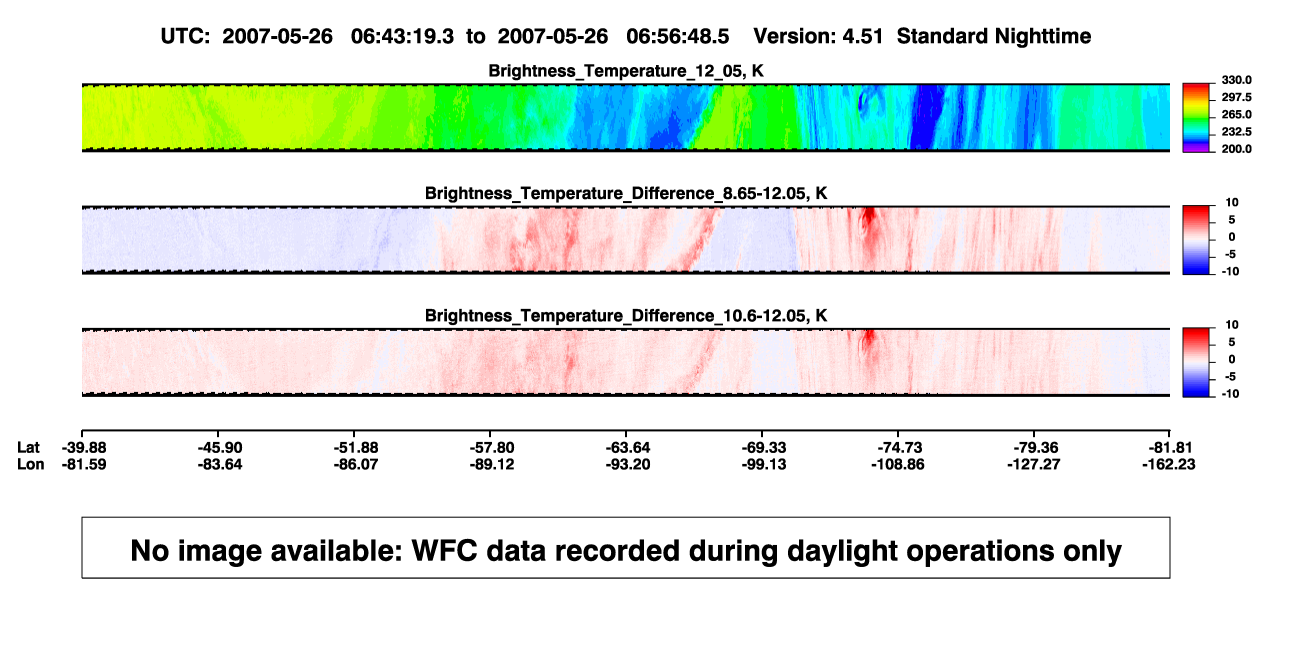 UTC: 2007-05-26 06:43:19.3 to 2007-05-26 06:56:48.5 Version: 4.51 Standard Nighttime

Brightness_Temperature_12_05, K

330.0
297.5
265.0
232.5
200.0

Brightness_Temperature_Difference_8.65-12.05, K

10
5
0
-5
-10

Brightness_Temperature_Difference_10.6-12.05, K

10
5
0
-5
-10

| Lat | -39.88 | -45.90 | -51.88 | -57.80 | -63.64 | -69.33 | -74.73 | -79.36 | -81.81 |
|---|---|---|---|---|---|---|---|---|---|
| Lon | -81.59 | -83.64 | -86.07 | -89.12 | -93.20 | -99.13 | -108.86 | -127.27 | -162.23 |

No image available: WFC data recorded during daylight operations only